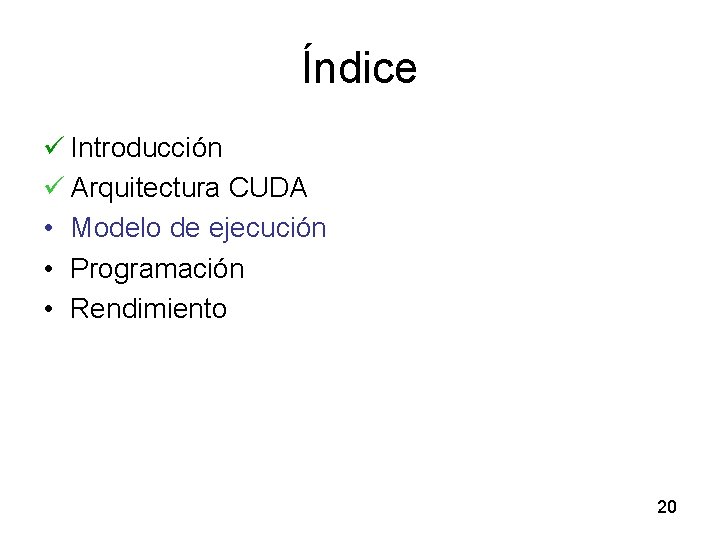 Índice

✓ Introducción
✓ Arquitectura CUDA
• Modelo de ejecución
• Programación
• Rendimiento

20